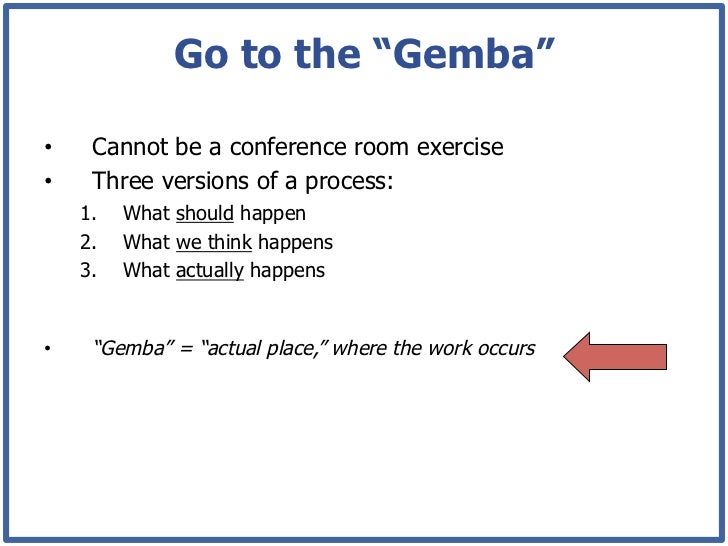 Go to the “Gemba”

• Cannot be a conference room exercise
• Three versions of a process:
1. What should happen
2. What we think happens
3. What actually happens

• “Gemba” = “actual place,” where the work occurs